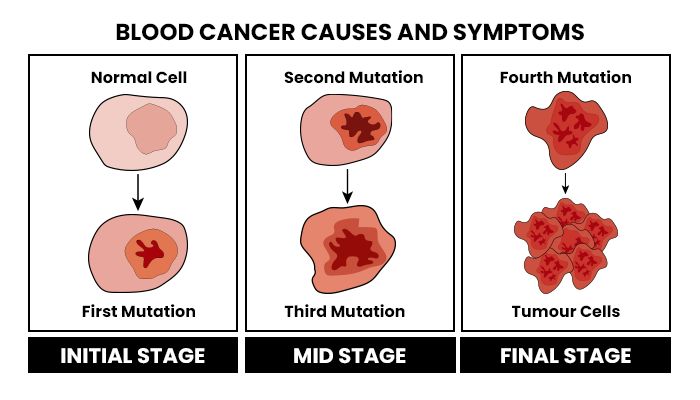 BLOOD CANCER CAUSES AND SYMPTOMS

Normal Cell

First Mutation

INITIAL STAGE

Second Mutation

Third Mutation

MID STAGE

Fourth Mutation

Tumour Cells

FINAL STAGE